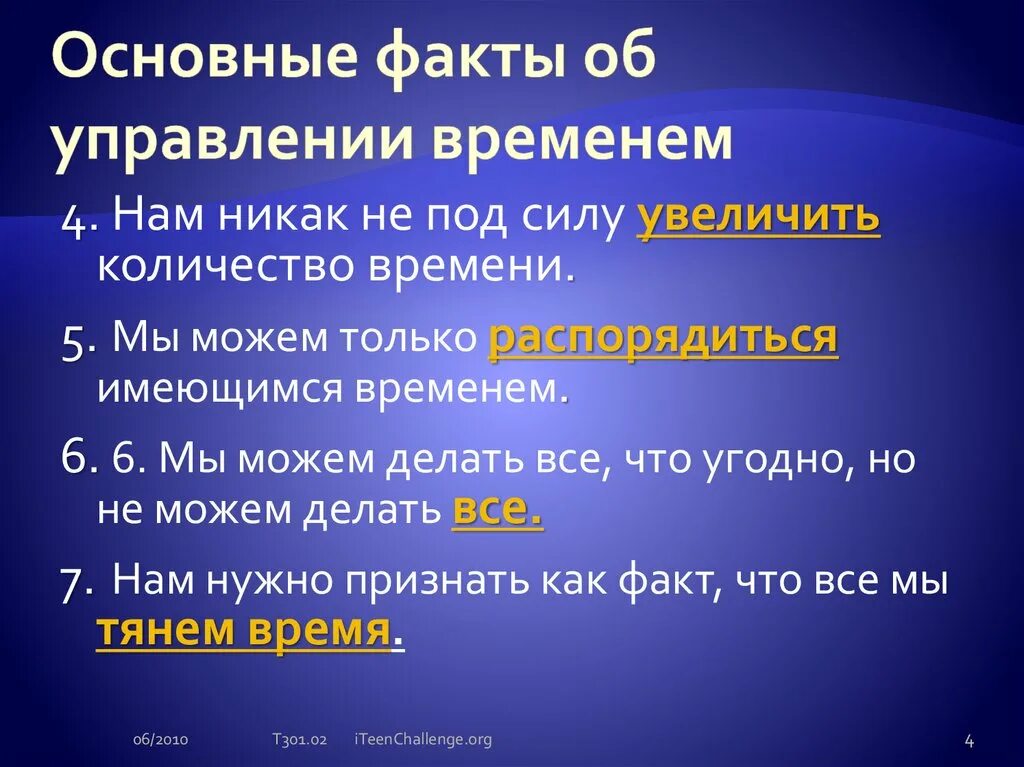 Основные факты об управлении временем

4. Нам никак не под силу увеличить количество времени.

5. Мы можем только распорядиться имеющимся временем.

6. 6. Мы можем делать все, что угодно, но не можем делать все.

7. Нам нужно признать как факт, что все мы тянем время.

06/2010 T301.02 iTeenChallenge.org 4